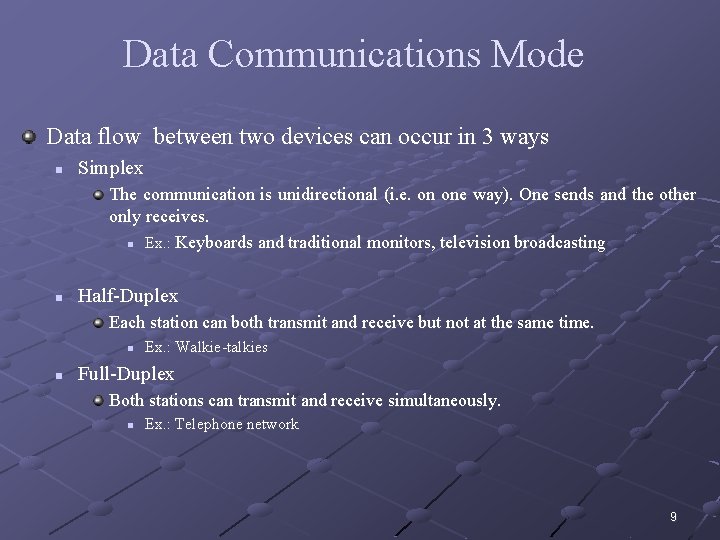 Data Communications Mode

Data flow  between two devices can occur in 3 ways

Simplex

The communication is unidirectional (i.e. on one way). One sends and the other only receives.

Ex.: Keyboards and traditional monitors, television broadcasting

Half-Duplex

Each station can both transmit and receive but not at the same time.

Ex.: Walkie-talkies

Full-Duplex

Both stations can transmit and receive simultaneously.

Ex.: Telephone network

9